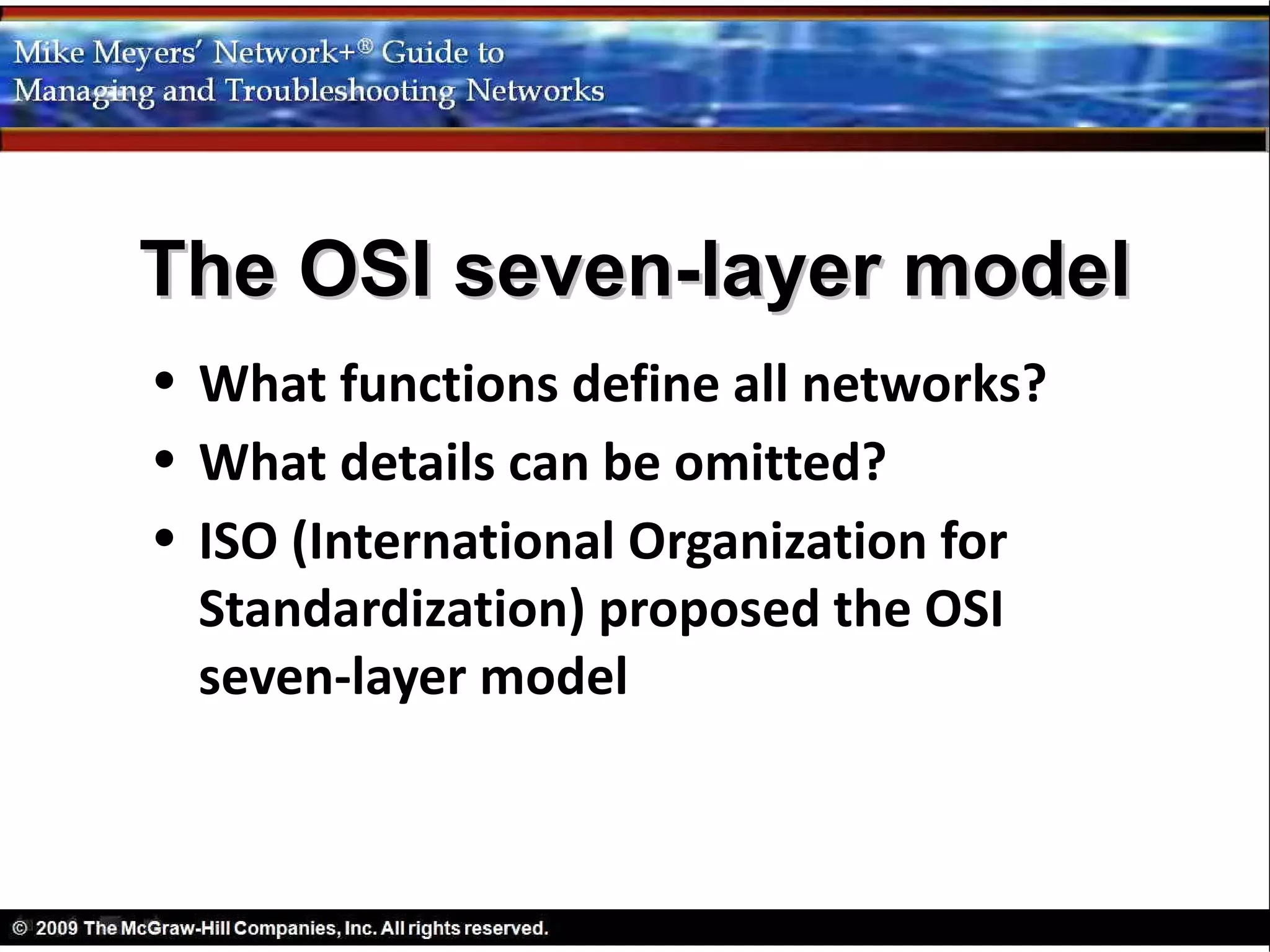 Mike Meyers' Network+® Guide to Managing and Troubleshooting Networks

The OSI seven-layer model

• What functions define all networks?
• What details can be omitted?
• ISO (International Organization for Standardization) proposed the OSI seven-layer model

© 2009 The McGraw-Hill Companies, Inc. All rights reserved.